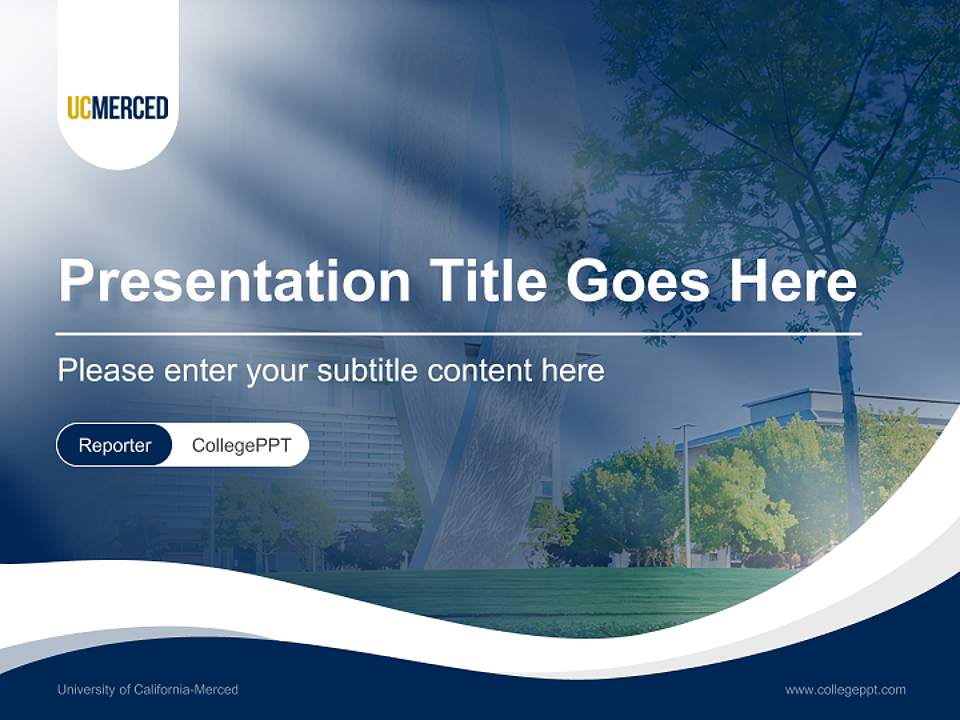 UCMERCED

Presentation Title Goes Here

Please enter your subtitle content here

Reporter CollegePPT

University of California-Merced

www.collegeppt.com